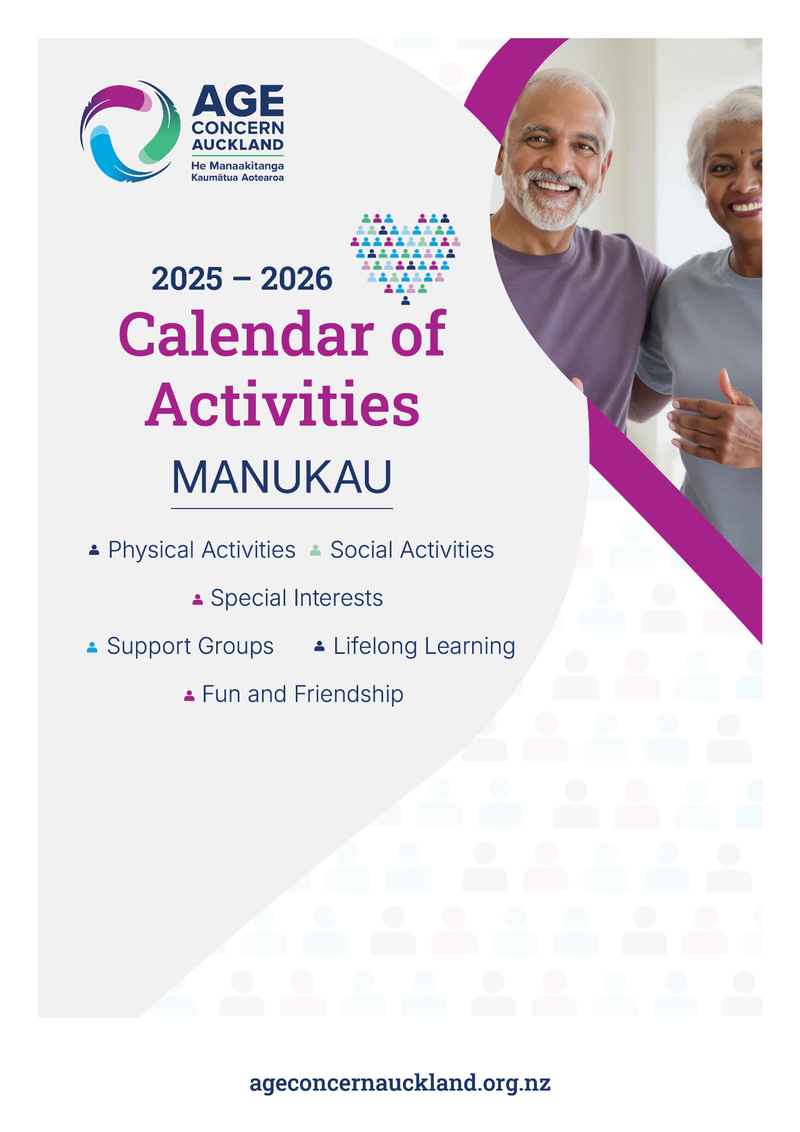 AGE CONCERN AUCKLAND
He Manaakitanga Kaumātua Aotearoa

2025 – 2026
Calendar of Activities
MANUKAU

Physical Activities Social Activities
Special Interests
Support Groups Lifelong Learning
Fun and Friendship

ageconcernauckland.org.nz